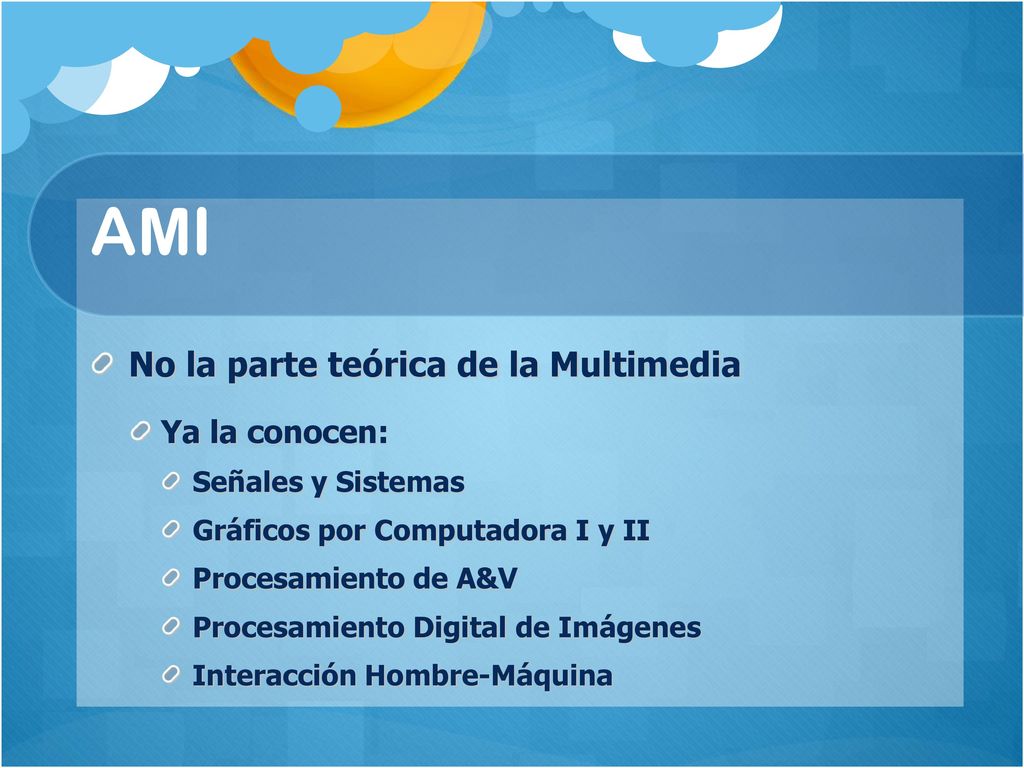 AMI

No la parte teórica de la Multimedia

Ya la conocen:

Señales y Sistemas

Gráficos por Computadora I y II

Procesamiento de A&V

Procesamiento Digital de Imágenes

Interacción Hombre-Máquina